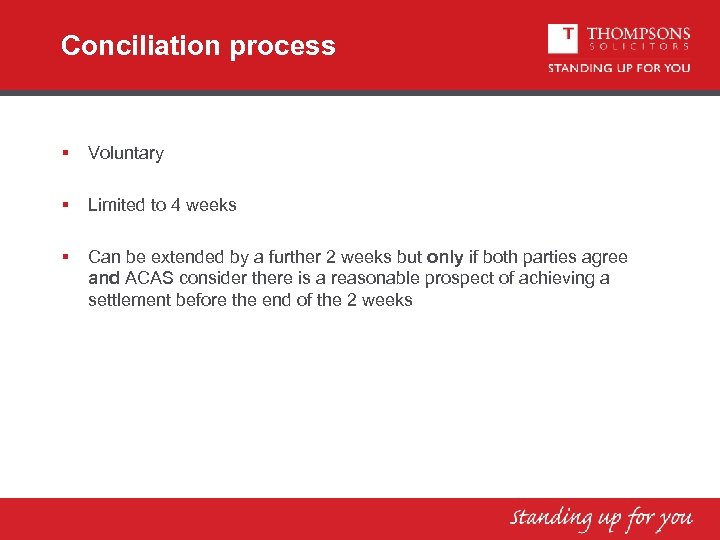 Conciliation process

T THOMPSONS SOLICITORS
STANDING UP FOR YOU

▪ Voluntary

▪ Limited to 4 weeks

▪ Can be extended by a further 2 weeks but only if both parties agree and ACAS consider there is a reasonable prospect of achieving a settlement before the end of the 2 weeks

Standing up for you